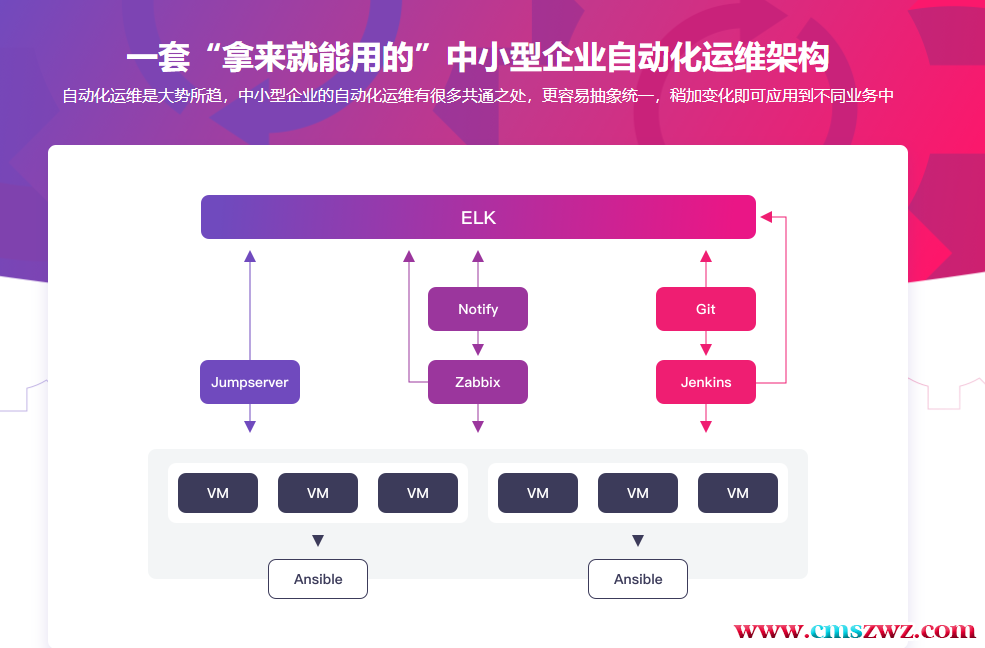 一套“拿来就能用的”中小型企业自动化运维架构

自动化运维是大势所趋，中小型企业的自动化运维有很多共通之处，更容易抽象统一，稍加变化即可应用到不同业务中

ELK

Notify

Git

Jumpserver

Zabbix

Jenkins

VM VM VM

VM VM VM

Ansible

Ansible

www.cmszwz.com